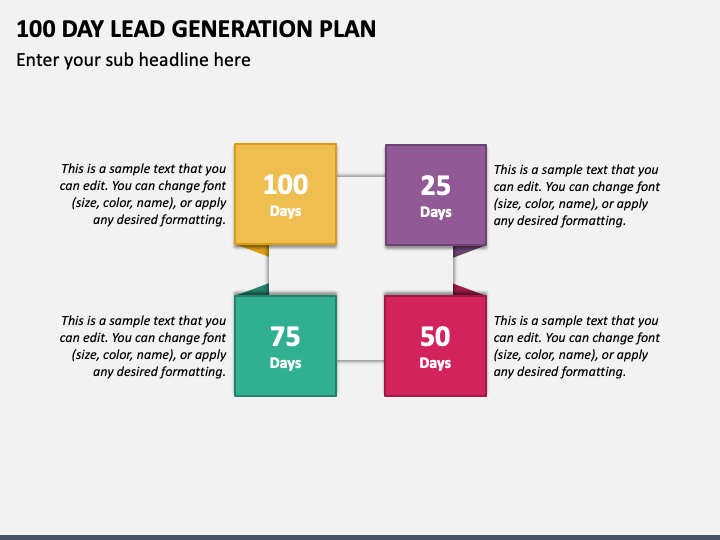 100 DAY LEAD GENERATION PLAN

Enter your sub headline here

This is a sample text that you can edit. You can change font (size, color, name), or apply any desired formatting.

100
Days

25
Days

This is a sample text that you can edit. You can change font (size, color, name), or apply any desired formatting.

This is a sample text that you can edit. You can change font (size, color, name), or apply any desired formatting.

75
Days

50
Days

This is a sample text that you can edit. You can change font (size, color, name), or apply any desired formatting.